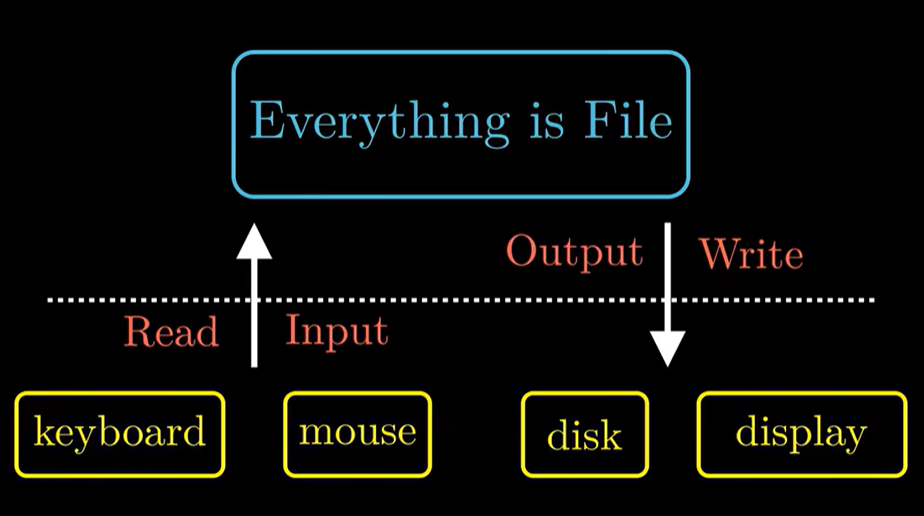 Everything is File

Output Write

Read Input

keyboard

mouse

disk

display